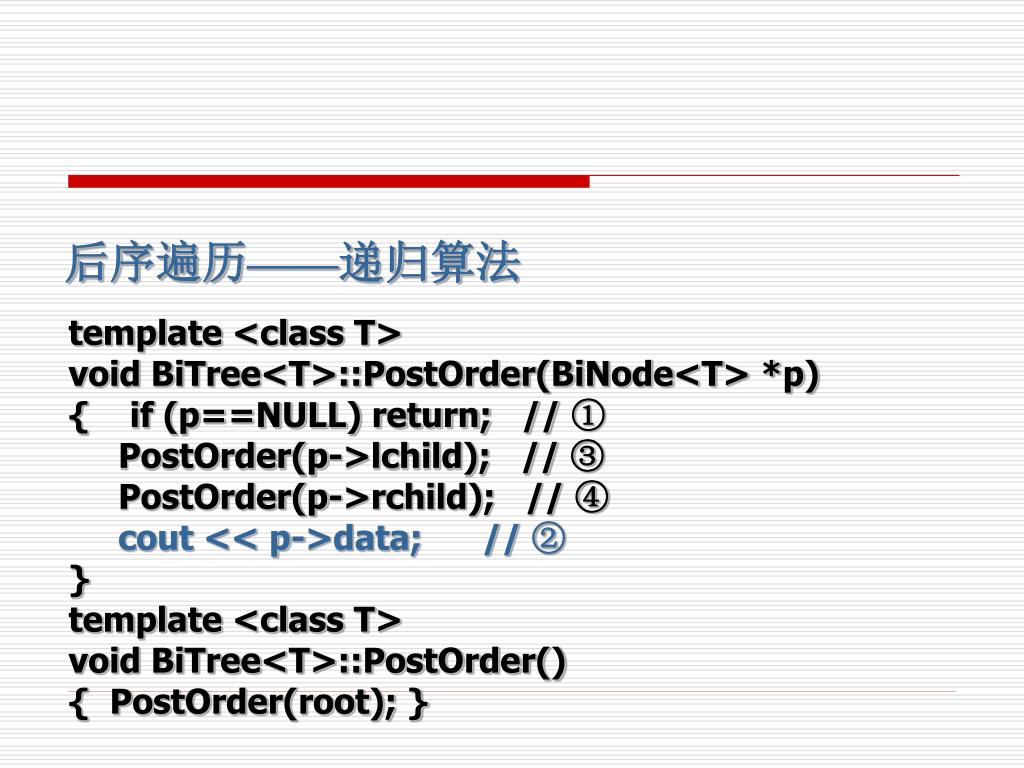 后序遍历——递归算法

template <class T>
void BiTree<T>::PostOrder(BiNode<T> *p)
{    if (p==NULL) return;   // ①
     PostOrder(p->lchild);   // ③
     PostOrder(p->rchild);   // ④
     cout << p->data;      // ②
}
template <class T>
void BiTree<T>::PostOrder()
{  PostOrder(root); }